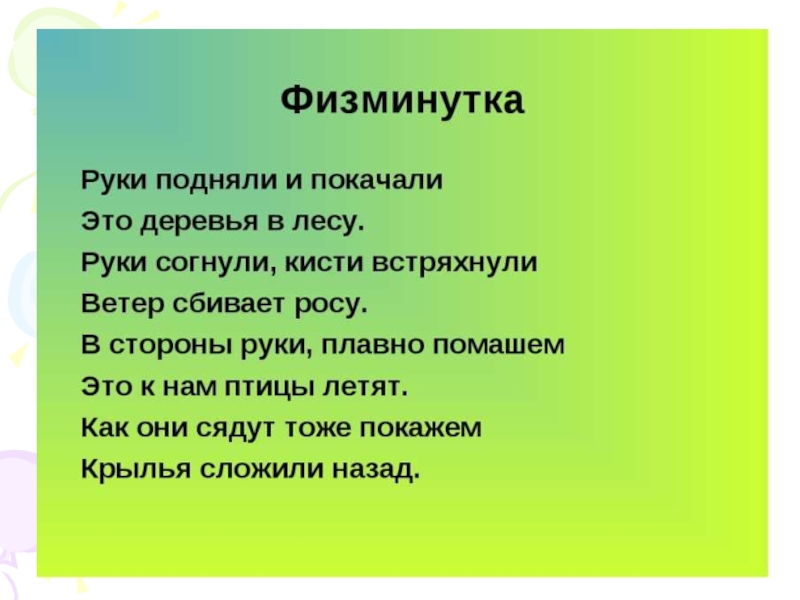 Физминутка

Руки подняли и покачали
Это деревья в лесу.
Руки согнули, кисти встряхнули
Ветер сбивает росу.
В стороны руки, плавно помашем
Это к нам птицы летят.
Как они сядут тоже покажем
Крылья сложили назад.